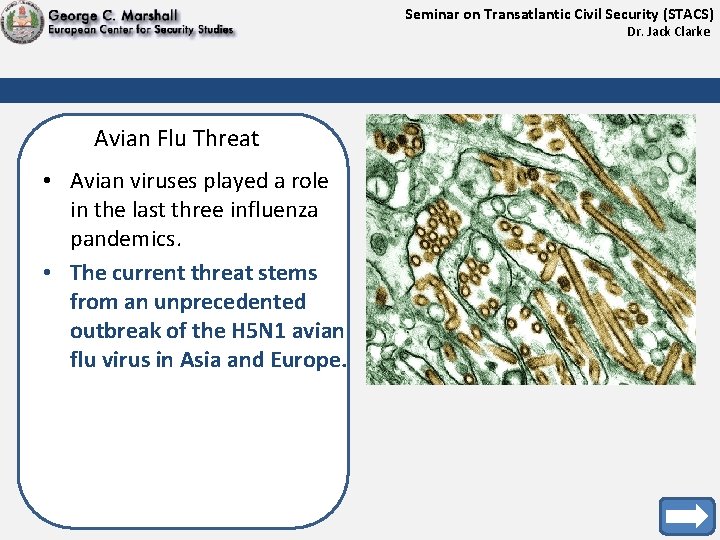 George C. Marshall
European Center for Security Studies

Seminar on Transatlantic Civil Security (STACS)
Dr. Jack Clarke

Avian Flu Threat

• Avian viruses played a role in the last three influenza pandemics.
• The current threat stems from an unprecedented outbreak of the H5N1 avian flu virus in Asia and Europe.